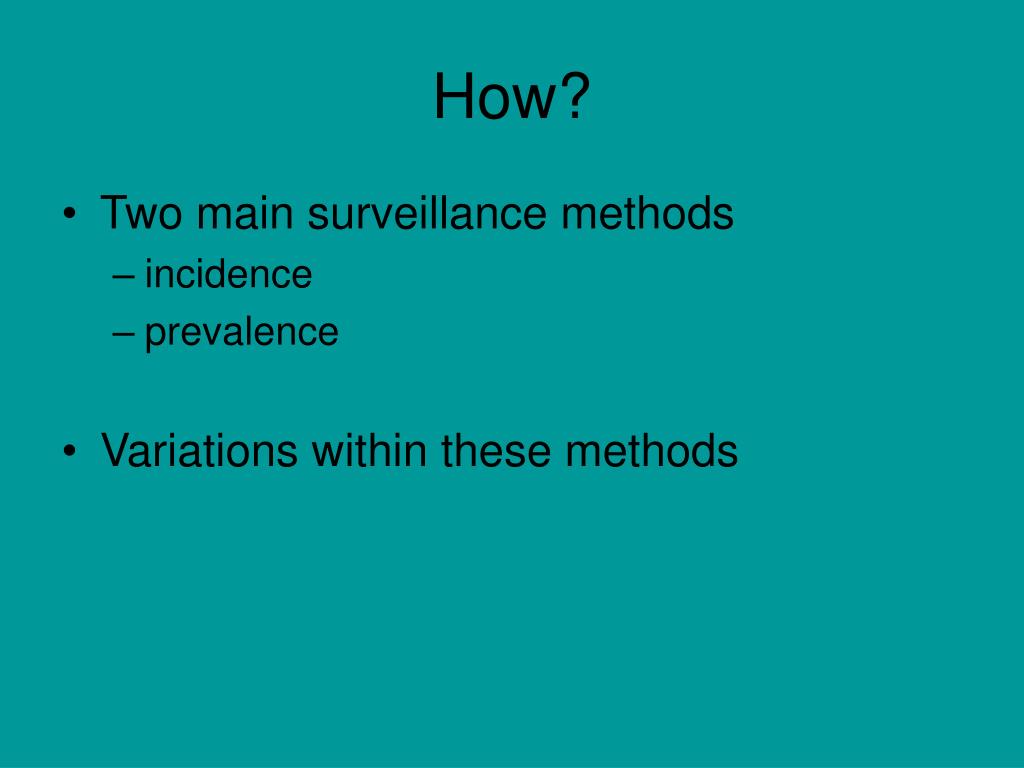 How?

• Two main surveillance methods
– incidence
– prevalence

• Variations within these methods